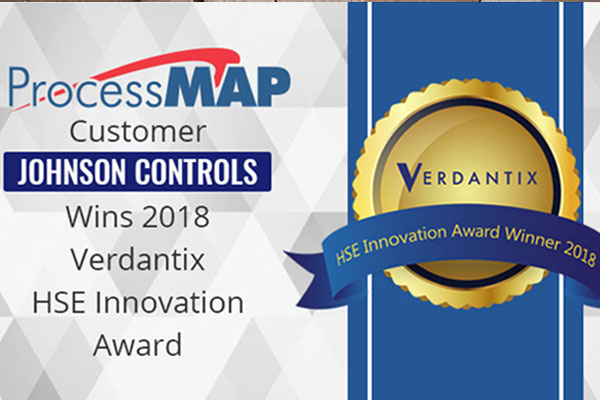 ProcessMAP
Customer
JOHNSON CONTROLS
Wins 2018
Verdantix
HSE Innovation
Award

VERDANTIX
HSE Innovation Award Winner 2018